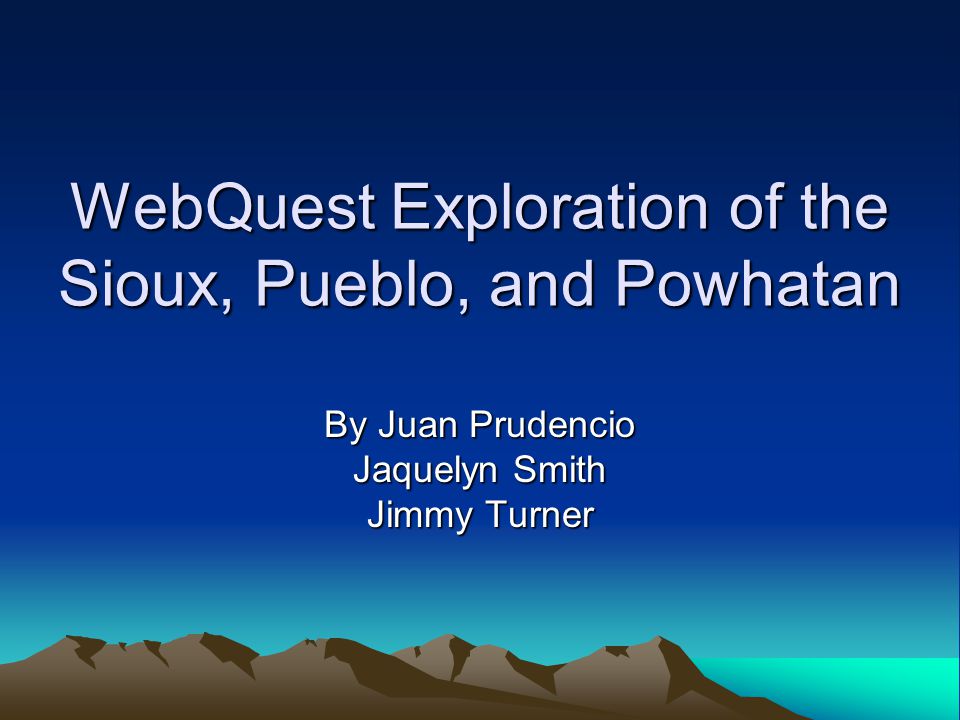 WebQuest Exploration of the Sioux, Pueblo, and Powhatan

By Juan Prudencio
Jaquelyn Smith
Jimmy Turner